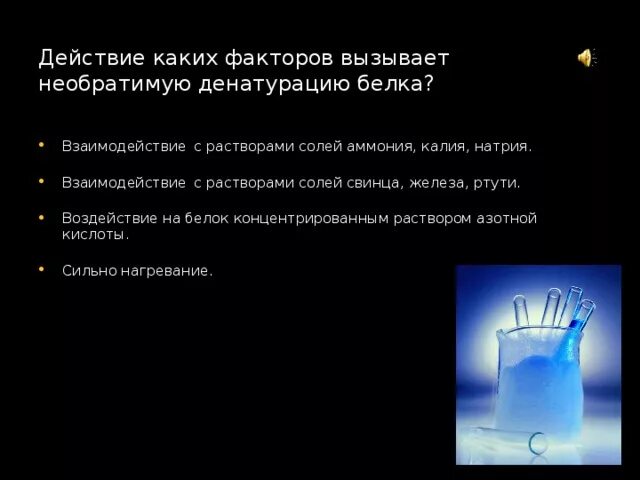 Действие каких факторов вызывает необратимую денатурацию белка?

• Взаимодействие с растворами солей аммония, калия, натрия.

• Взаимодействие с растворами солей свинца, железа, ртути.

• Воздействие на белок концентрированным раствором азотной кислоты.

• Сильно нагревание.